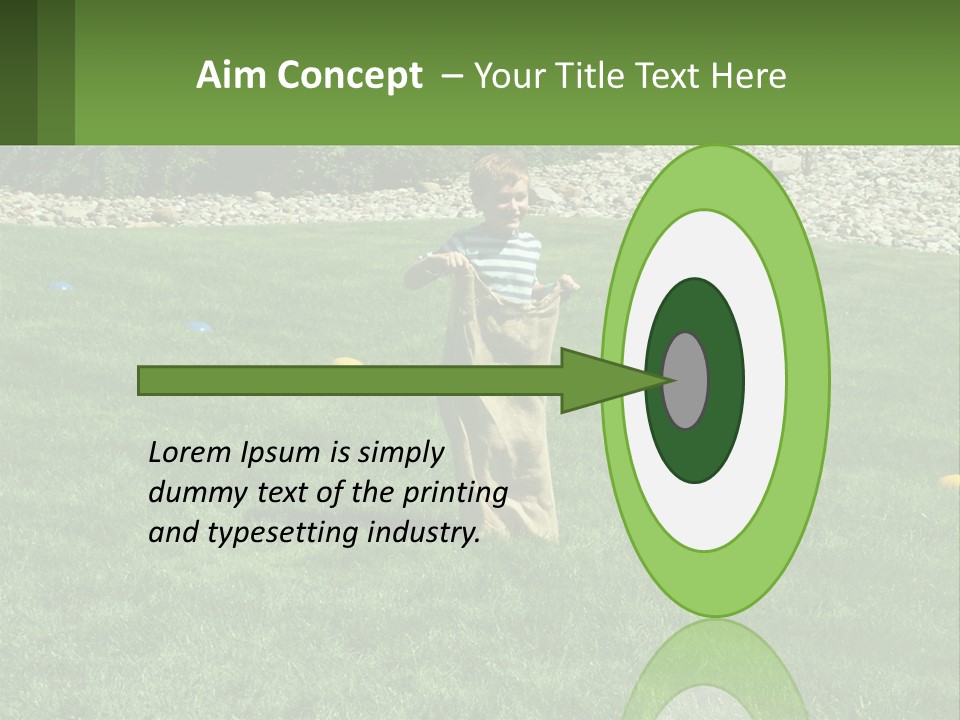 Aim Concept – Your Title Text Here

Lorem Ipsum is simply dummy text of the printing and typesetting industry.